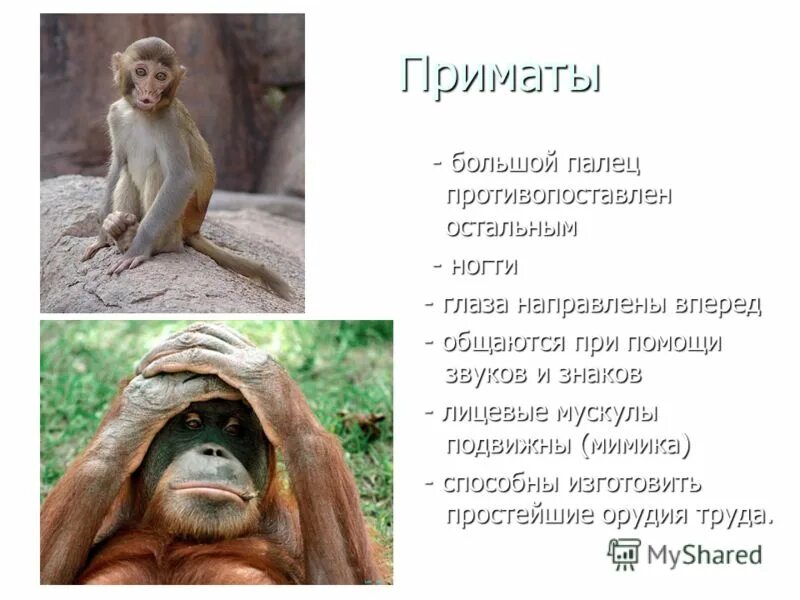 Приматы

- большой палец противопоставлен остальным

- ногти

- глаза направлены вперед

- общаются при помощи звуков и знаков

- лицевые мускулы подвижны (мимика)

- способны изготовить простейшие орудия труда.

MyShared